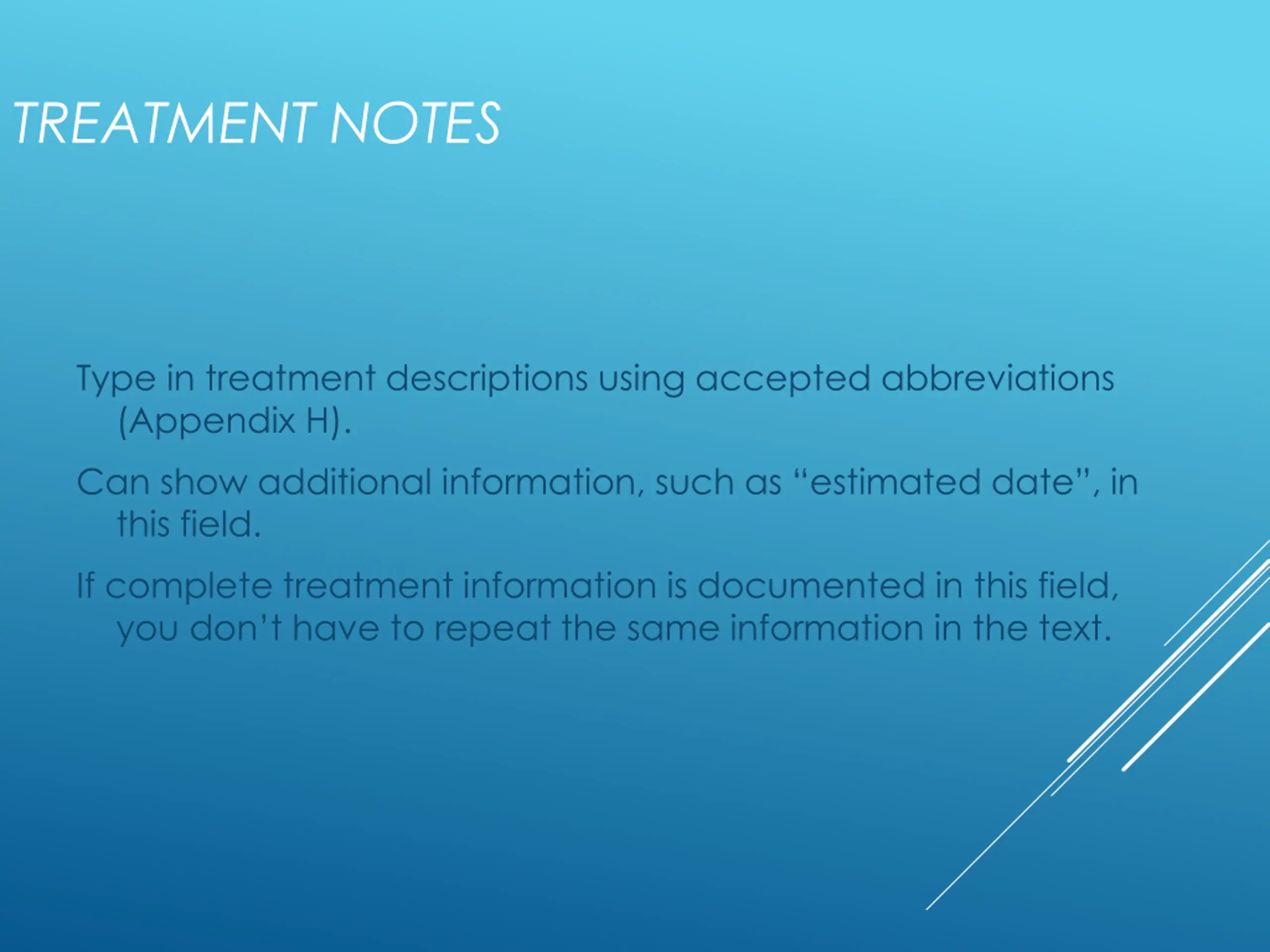 TREATMENT NOTES

Type in treatment descriptions using accepted abbreviations (Appendix H).

Can show additional information, such as “estimated date”, in this field.

If complete treatment information is documented in this field, you don’t have to repeat the same information in the text.